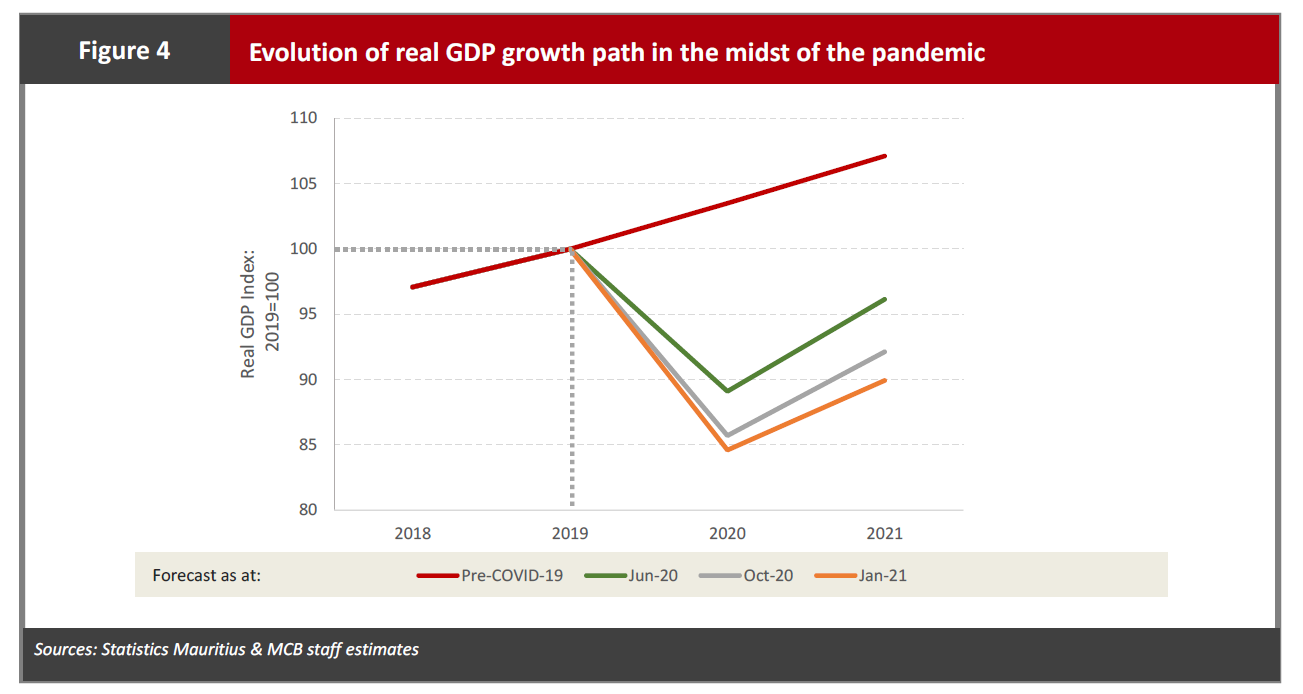 Figure 4

Evolution of real GDP growth path in the midst of the pandemic

Real GDP Index: 2019=100

110
105
100
95
90
85
80

2018
2019
2020
2021

Forecast as at: Pre-COVID-19 Jun-20 Oct-20 Jan-21

Sources: Statistics Mauritius & MCB staff estimates